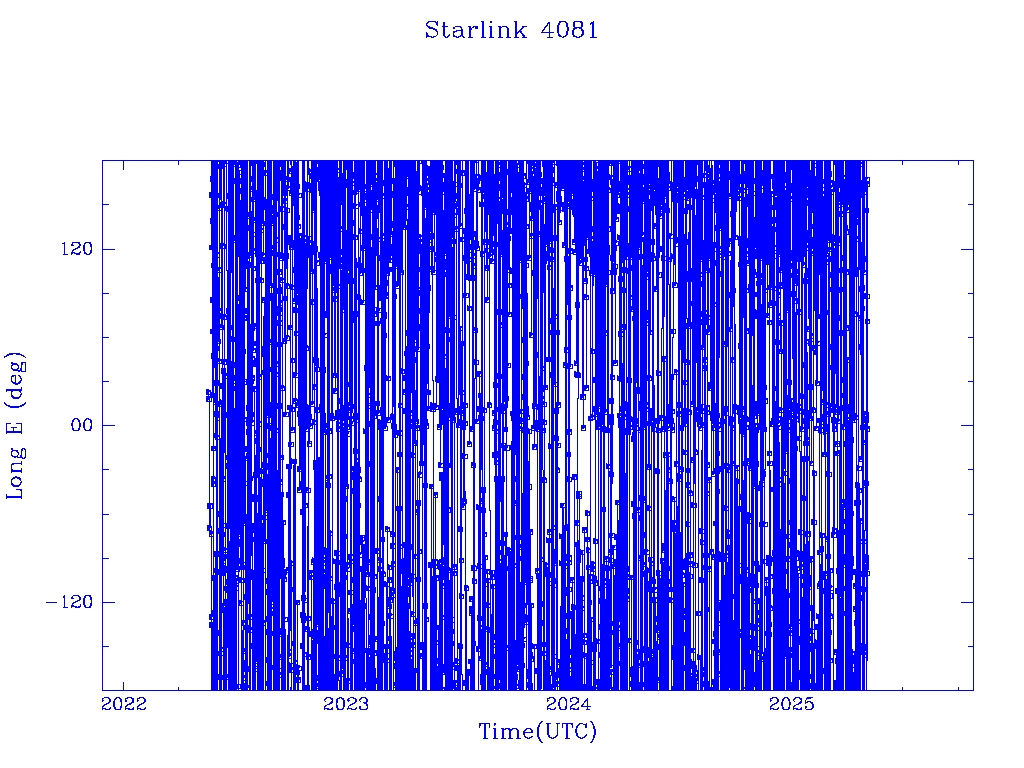 Starlink 4081

Long E (deg)

120

00

−120

2022

2023

2024

2025

Time(UTC)